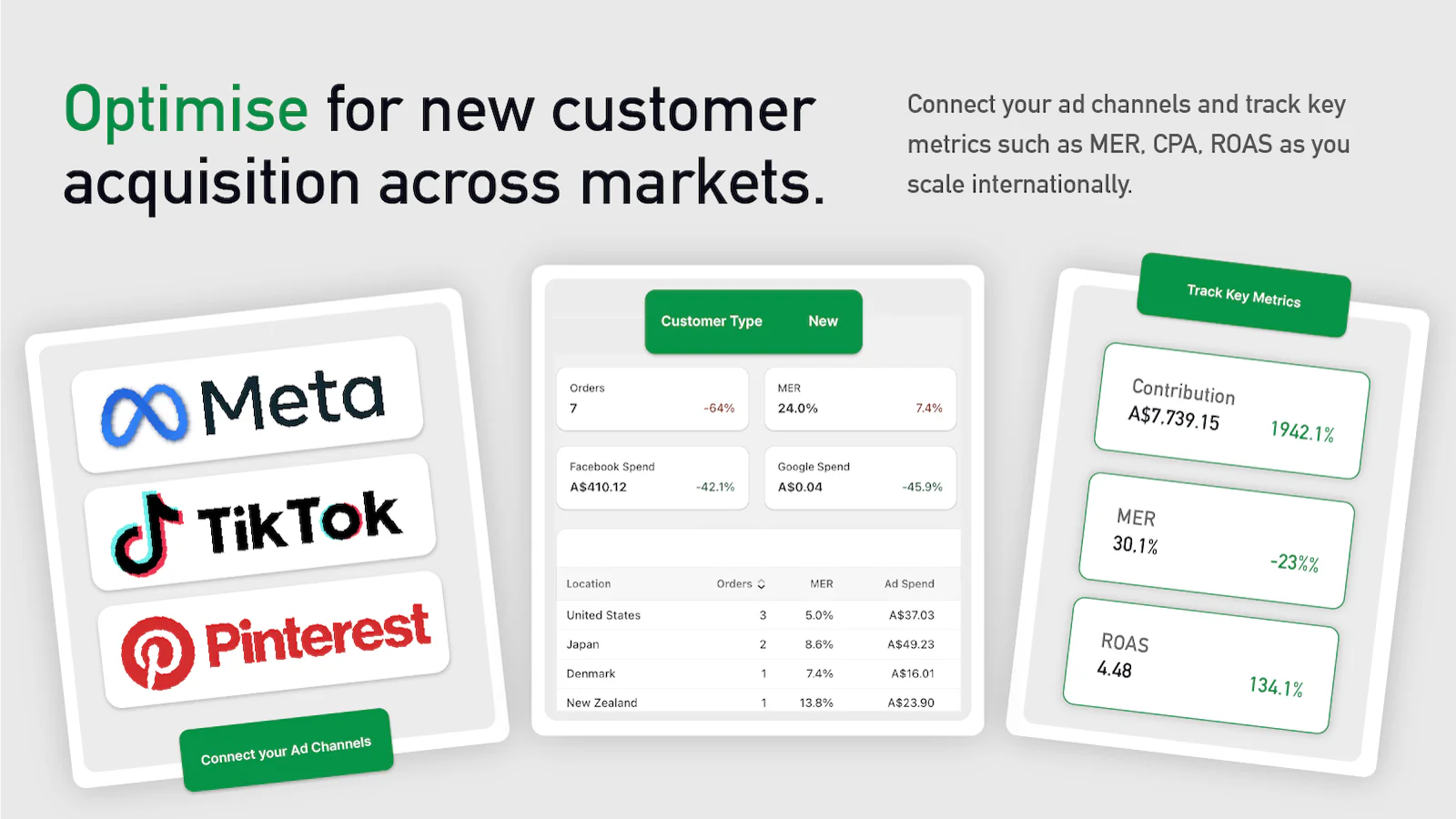 Optimise for new customer acquisition across markets.

Connect your ad channels and track key metrics such as MER, CPA, ROAS as you scale internationally.

Meta

TikTok

Pinterest

Connect your Ad Channels

Customer Type New

Orders
7 -64%

MER
24.0% 7.4%

Facebook Spend
A$410.12 -42.1%

Google Spend
A$0.04 -45.9%

| Location | Orders | MER | Ad Spend |
|---|---|---|---|
| United States | 3 | 5.0% | A$37.03 |
| Japan | 2 | 8.6% | A$49.23 |
| Denmark | 1 | 7.4% | A$16.01 |
| New Zealand | 1 | 13.8% | A$23.90 |

Track Key Metrics

Contribution
A$7,739.15 1942.1%

MER
30.1% -23%%

ROAS
4.48 134.1%